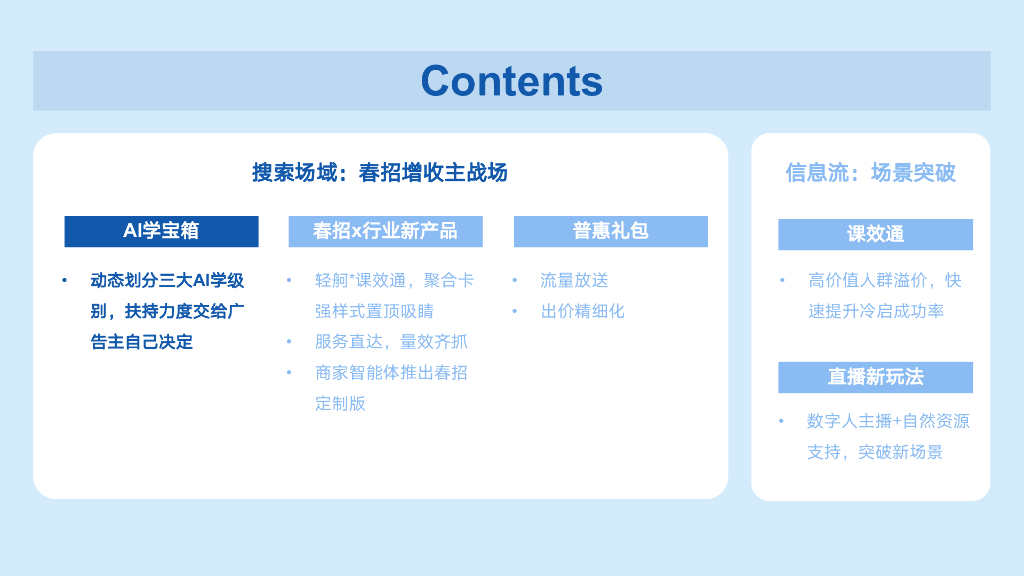 Contents

搜索场域：春招增收主战场

AI学宝箱

• 动态划分三大AI学级别，扶持力度交给广告主自己决定

春招x行业新产品

• 轻舸*课效通，聚合卡强样式置顶吸睛
• 服务直达，量效齐抓
• 商家智能体推出春招定制版

普惠礼包

• 流量放送
• 出价精细化

信息流：场景突破

课效通

• 高价值人群溢价，快速提升冷启成功率

直播新玩法

• 数字人主播+自然资源支持，突破新场景